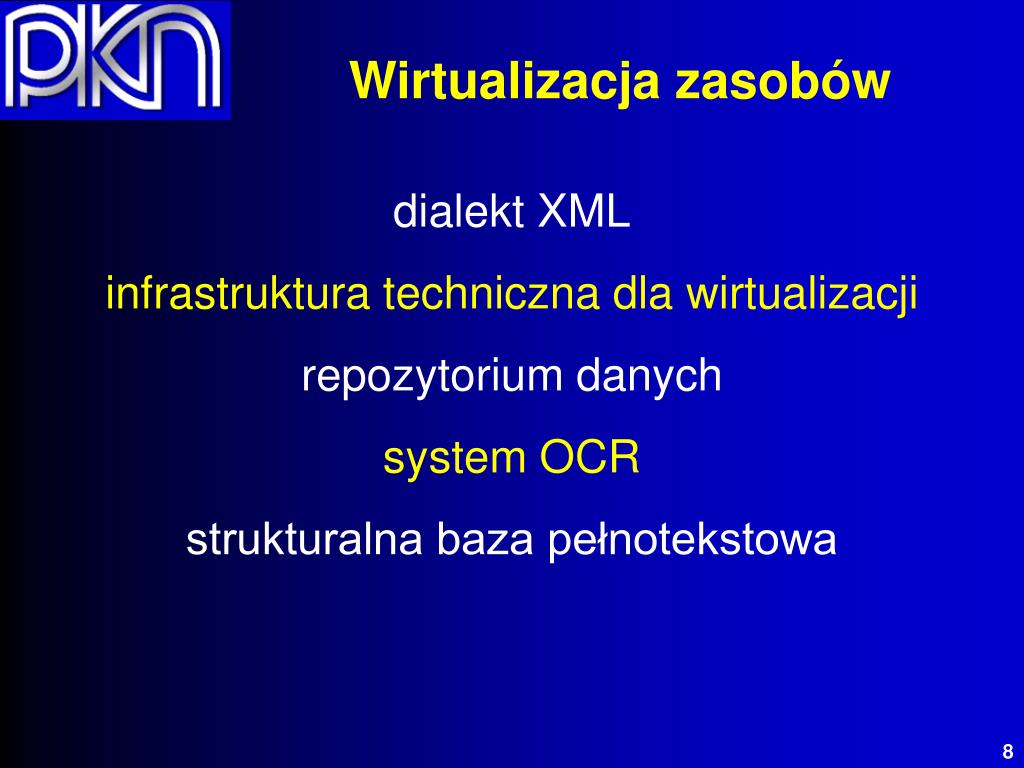 PKN

Wirtualizacja zasobów

dialekt XML

infrastruktura techniczna dla wirtualizacji

repozytorium danych

system OCR

strukturalna baza pełnotekstowa

8